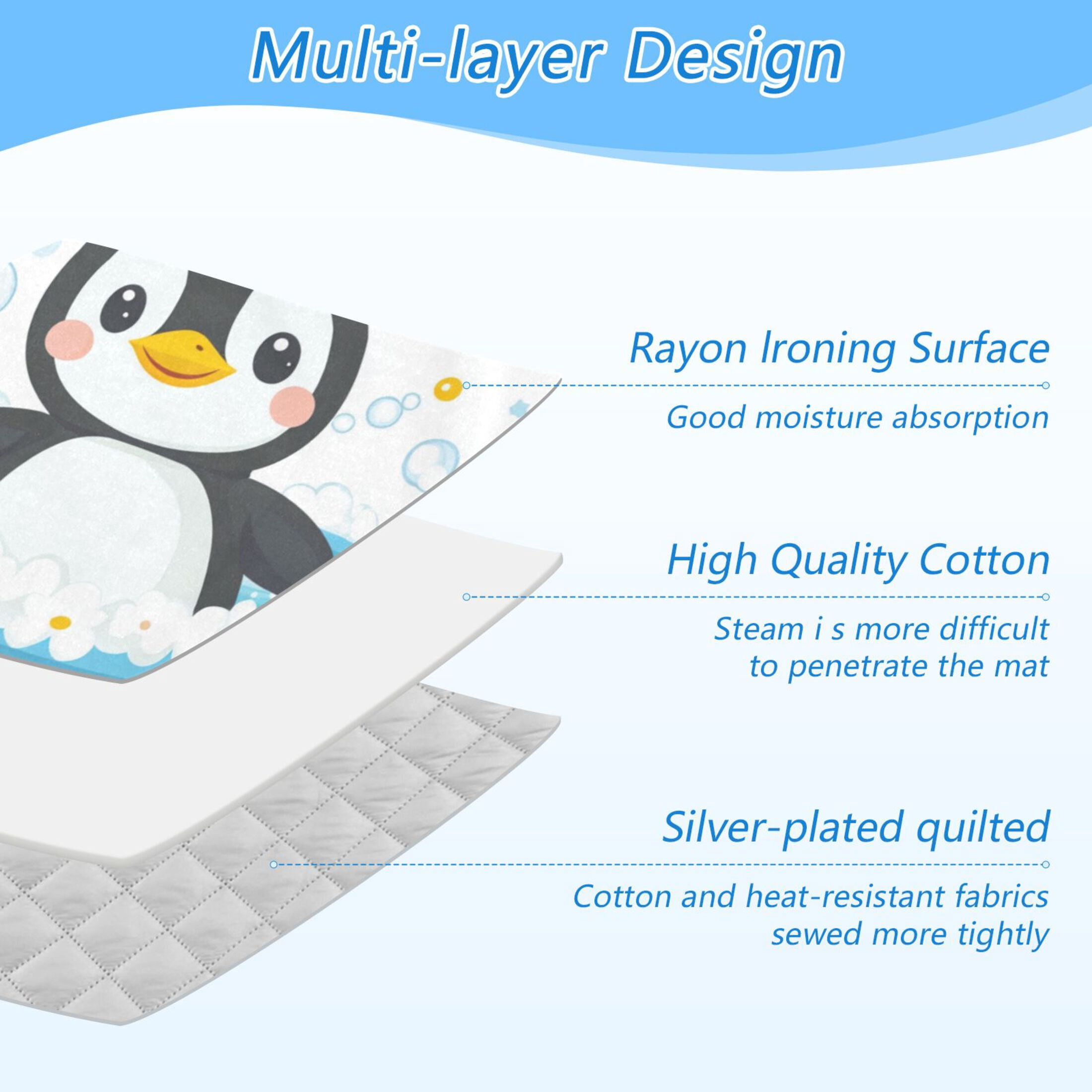 Multi-layer Design

Rayon Ironing Surface

Good moisture absorption

High Quality Cotton

Steam i s more difficult to penetrate the mat

Silver-plated quilted

Cotton and heat-resistant fabrics sewed more tightly